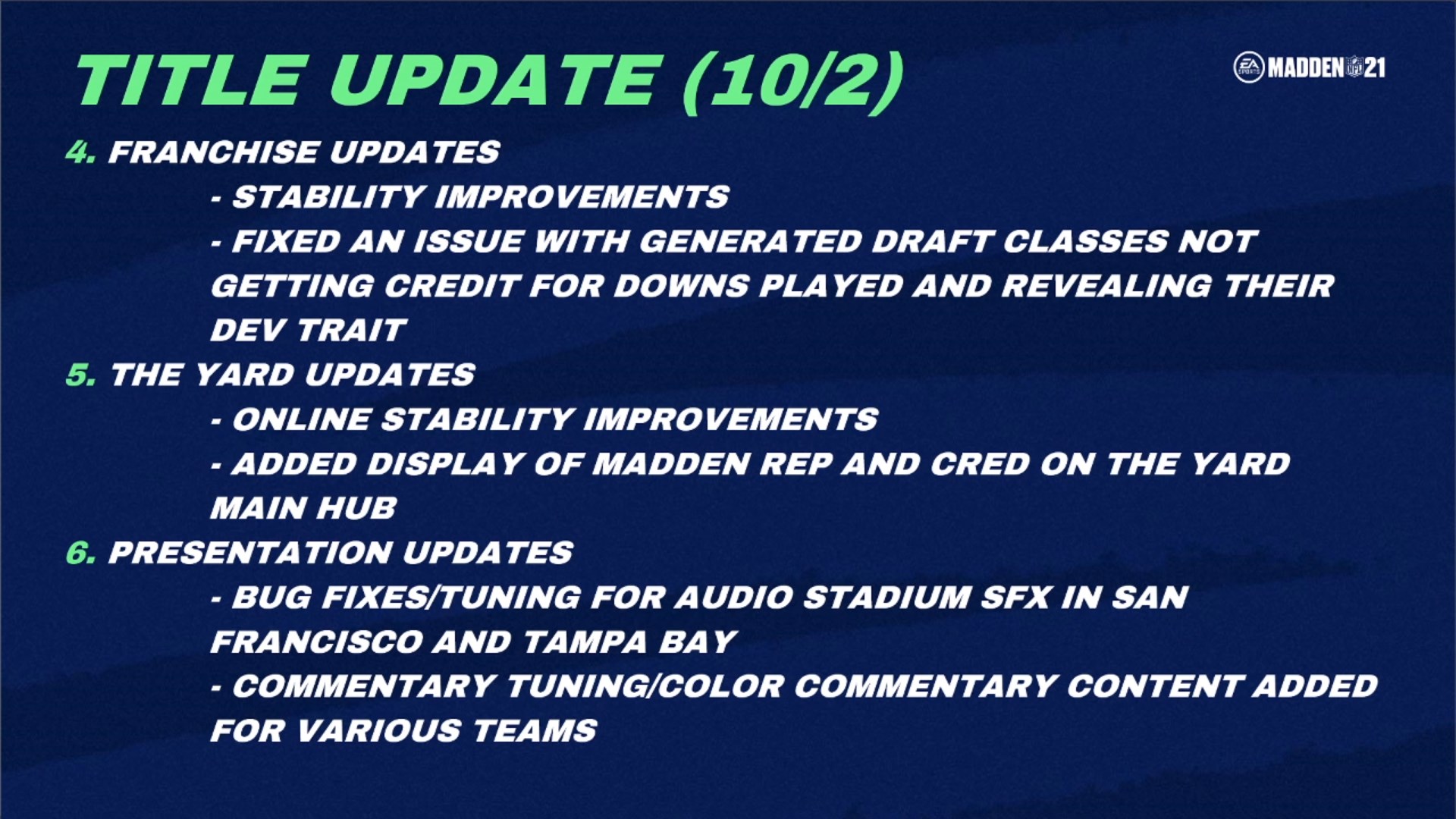 TITLE UPDATE (10/2)

EA SPORTS MADDEN NFL 21

4. FRANCHISE UPDATES

- STABILITY IMPROVEMENTS

- FIXED AN ISSUE WITH GENERATED DRAFT CLASSES NOT GETTING CREDIT FOR DOWNS PLAYED AND REVEALING THEIR DEV TRAIT

5. THE YARD UPDATES

- ONLINE STABILITY IMPROVEMENTS

- ADDED DISPLAY OF MADDEN REP AND CRED ON THE YARD MAIN HUB

6. PRESENTATION UPDATES

- BUG FIXES/TUNING FOR AUDIO STADIUM SFX IN SAN FRANCISCO AND TAMPA BAY

- COMMENTARY TUNING/COLOR COMMENTARY CONTENT ADDED FOR VARIOUS TEAMS